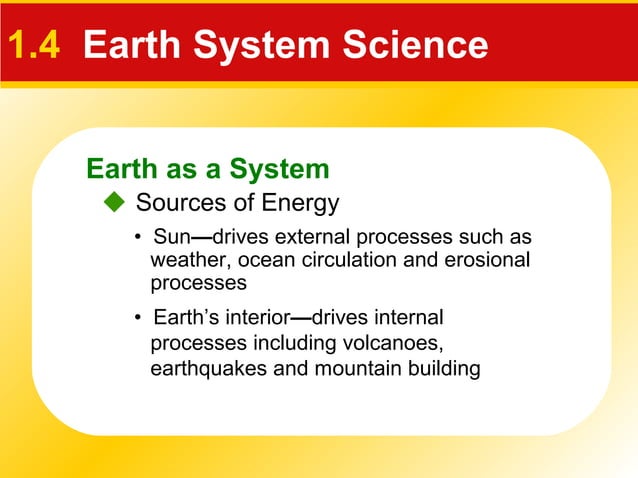 1.4 Earth System Science

Earth as a System

◆ Sources of Energy

• Sun—drives external processes such as weather, ocean circulation and erosional processes

• Earth's interior—drives internal processes including volcanoes, earthquakes and mountain building